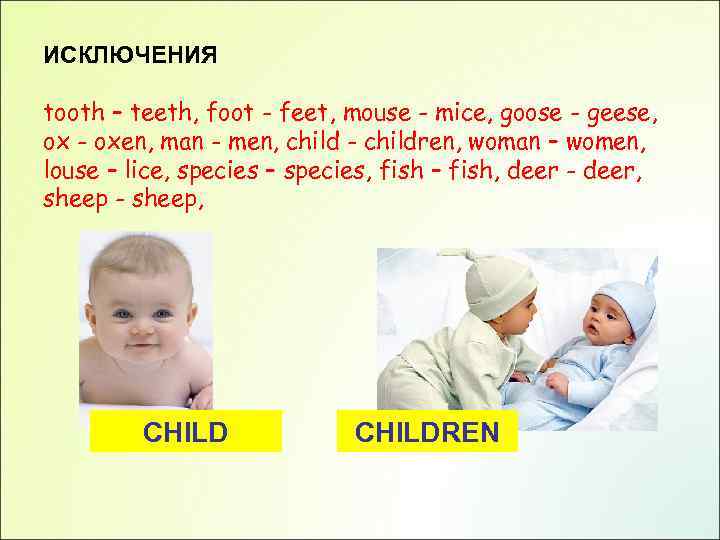 ИСКЛЮЧЕНИЯ

tooth – teeth, foot - feet, mouse - mice, goose - geese, ox - oxen, man - men, child - children, woman – women, louse – lice, species – species, fish – fish, deer - deer, sheep - sheep,

CHILD

CHILDREN